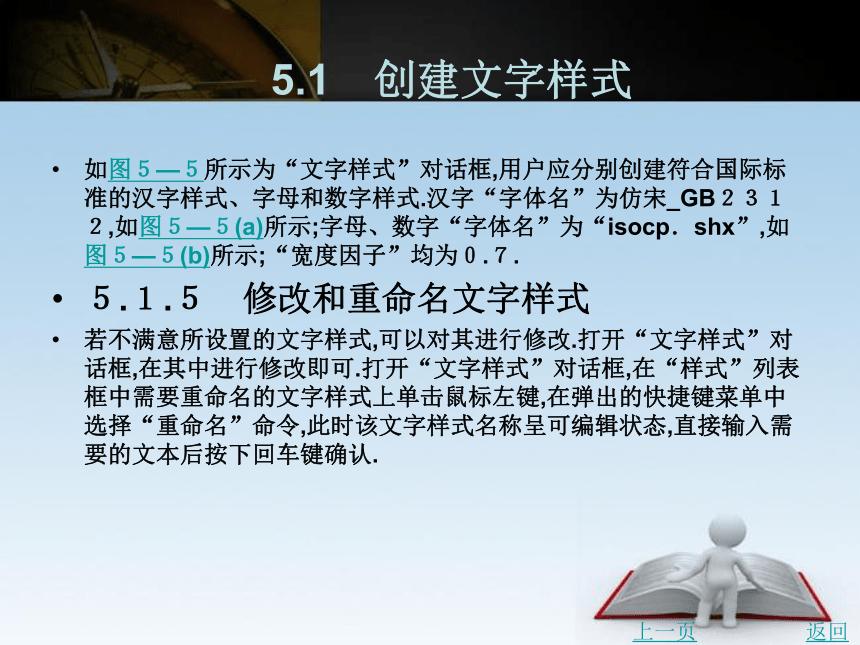 5.1　创建文字样式

• 如图５—５所示为“文字样式”对话框,用户应分别创建符合国际标准的汉字样式、字母和数字样式.汉字“字体名”为仿宋_GB２３１２,如图５—５(a)所示;字母、数字“字体名”为“isocp．shx”,如图５—５(b)所示;“宽度因子”均为０.７.

• ５.１.５　修改和重命名文字样式

• 若不满意所设置的文字样式,可以对其进行修改.打开“文字样式”对话框,在其中进行修改即可.打开“文字样式”对话框,在“样式”列表框中需要重命名的文字样式上单击鼠标左键,在弹出的快捷键菜单中选择“重命名”命令,此时该文字样式名称呈可编辑状态,直接输入需要的文本后按下回车键确认.

上一页　返回